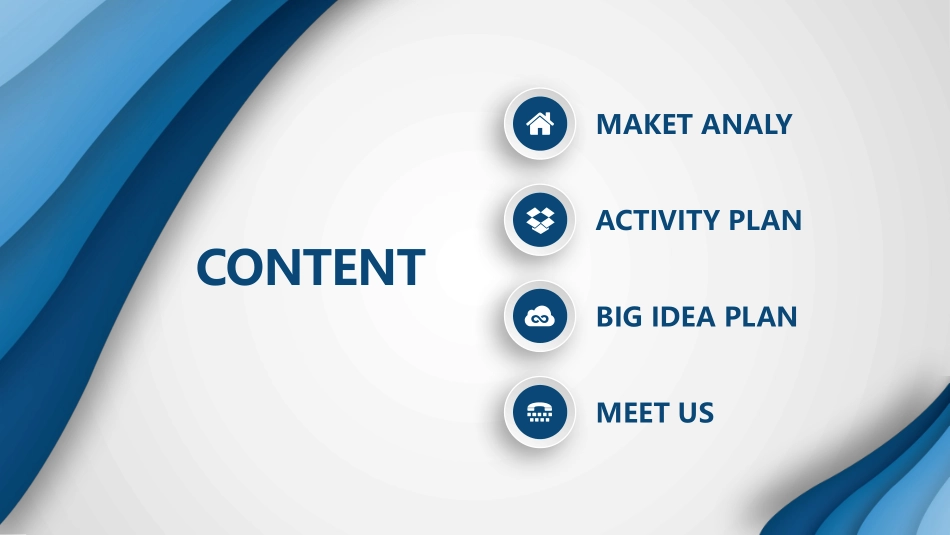 CONTENT

MAKET ANALY

ACTIVITY PLAN

BIG IDEA PLAN

MEET US